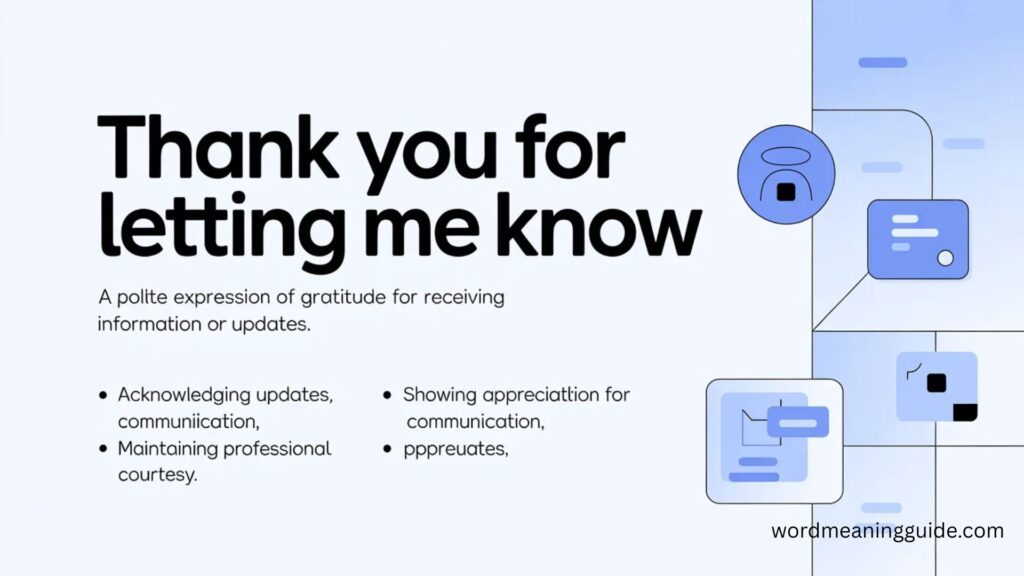 Thank you for letting me know

A pollte expression of gratitude for receiving information or updates.

• Acknowledging updates, communiication,
• Maintaining professional courtesy.

• Showing appreciattion for communication,
• pppreuates,

wordmeaningguide.com